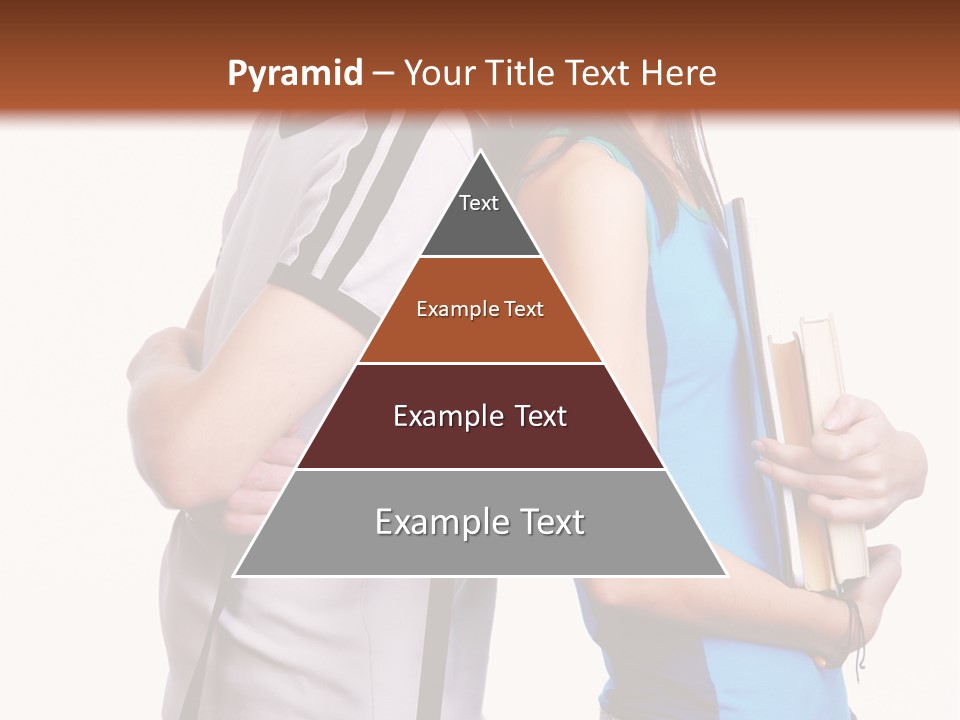 Pyramid – Your Title Text Here

Text

Example Text

Example Text

Example Text